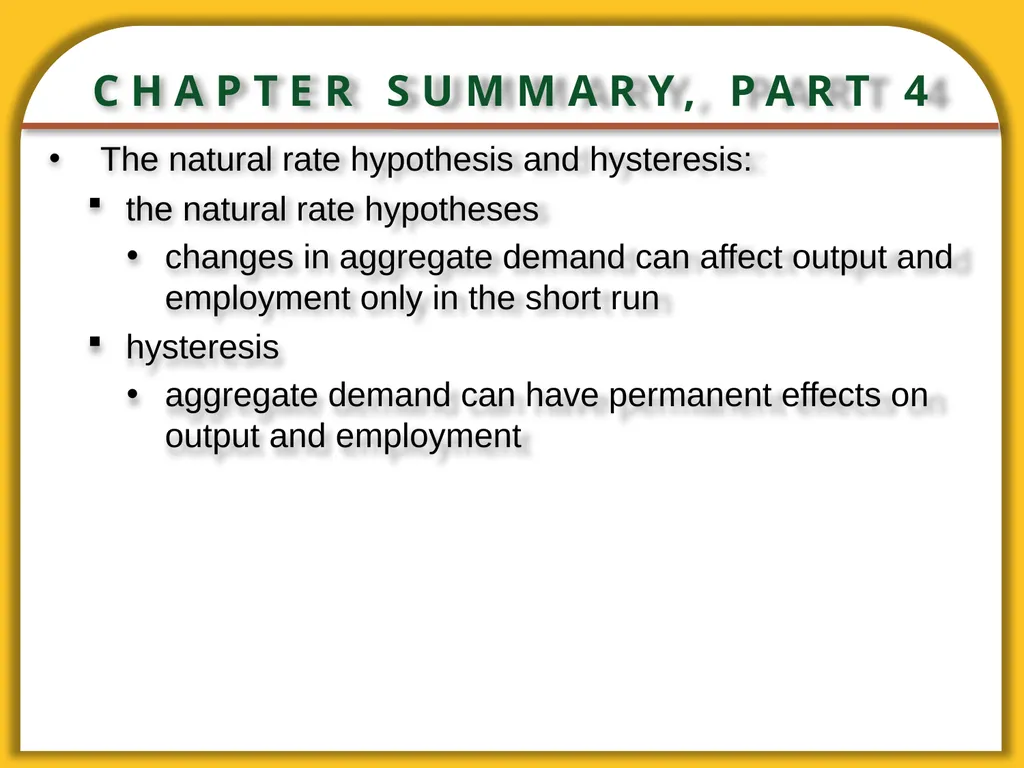 CHAPTER SUMMARY, PART 4

• The natural rate hypothesis and hysteresis:

▪ the natural rate hypotheses

• changes in aggregate demand can affect output and employment only in the short run

▪ hysteresis

• aggregate demand can have permanent effects on output and employment